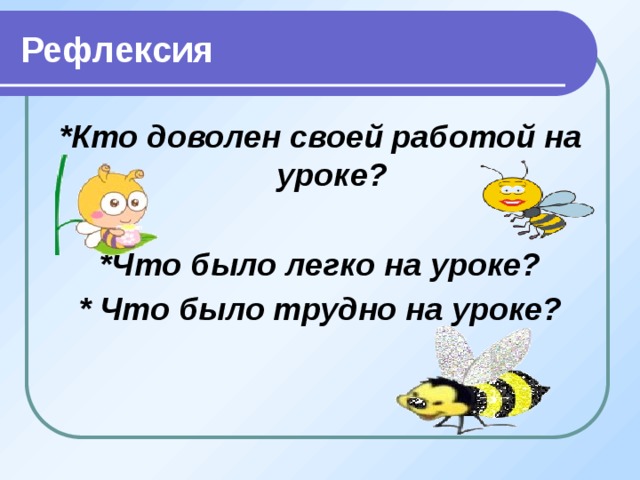 Рефлексия

*Кто доволен своей работой на уроке?

*Что было легко на уроке?

* Что было трудно на уроке?